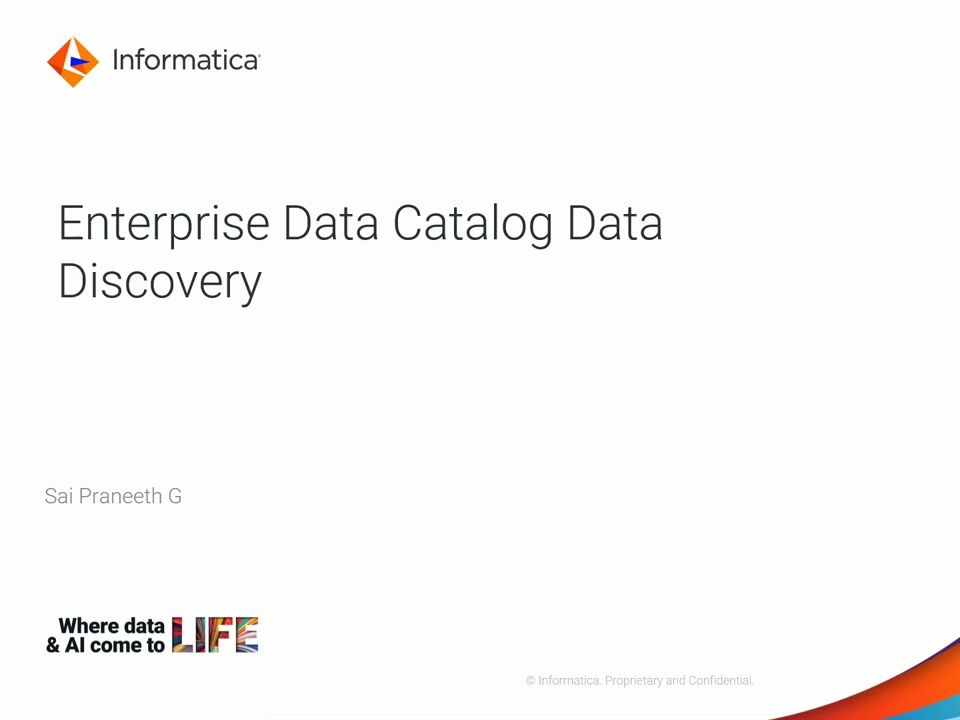 Informatica

Enterprise Data Catalog Data Discovery

Sai Praneeth G

Where data & AI come to LIFE

© Informatica. Proprietary and Confidential.